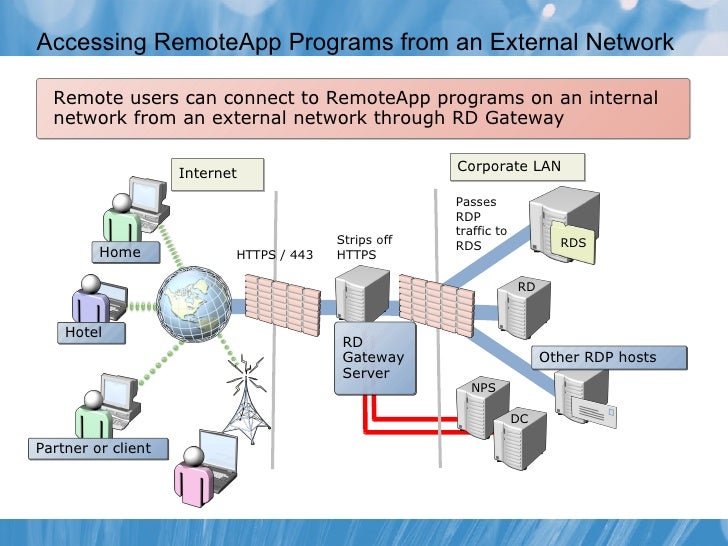 Accessing RemoteApp Programs from an External Network

Remote users can connect to RemoteApp programs on an internal network from an external network through RD Gateway

Internet

Corporate LAN

Home

Hotel

Partner or client

HTTPS / 443

Strips off HTTPS

RD Gateway Server

Passes RDP traffic to RDS

RDS

RD

Other RDP hosts

NPS

DC